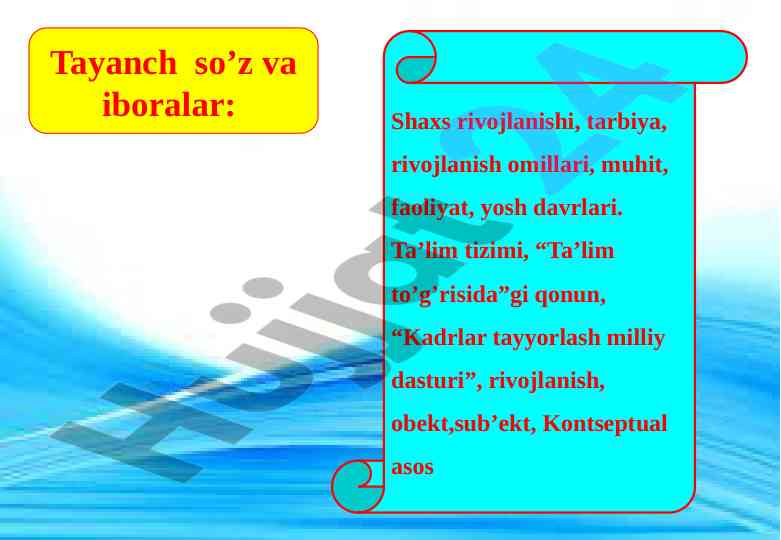 Tayanch so’z va iboralar:

Shaxs rivojlanishi, tarbiya, rivojlanish omillari, muhit, faoliyat, yosh davrlari. Ta’lim tizimi, “Ta’lim to’g’risida”gi qonun, “Kadrlar tayyorlash milliy dasturi”, rivojlanish, obekt,sub’ekt, Kontseptual asos

Hujjat24